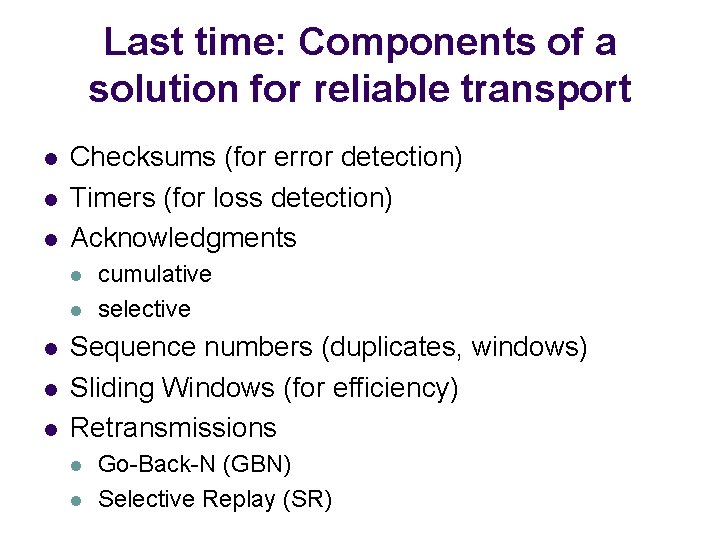 Last time: Components of a solution for reliable transport

- Checksums (for error detection)
- Timers (for loss detection)
- Acknowledgments
  - cumulative
  - selective
- Sequence numbers (duplicates, windows)
- Sliding Windows (for efficiency)
- Retransmissions
  - Go-Back-N (GBN)
  - Selective Replay (SR)